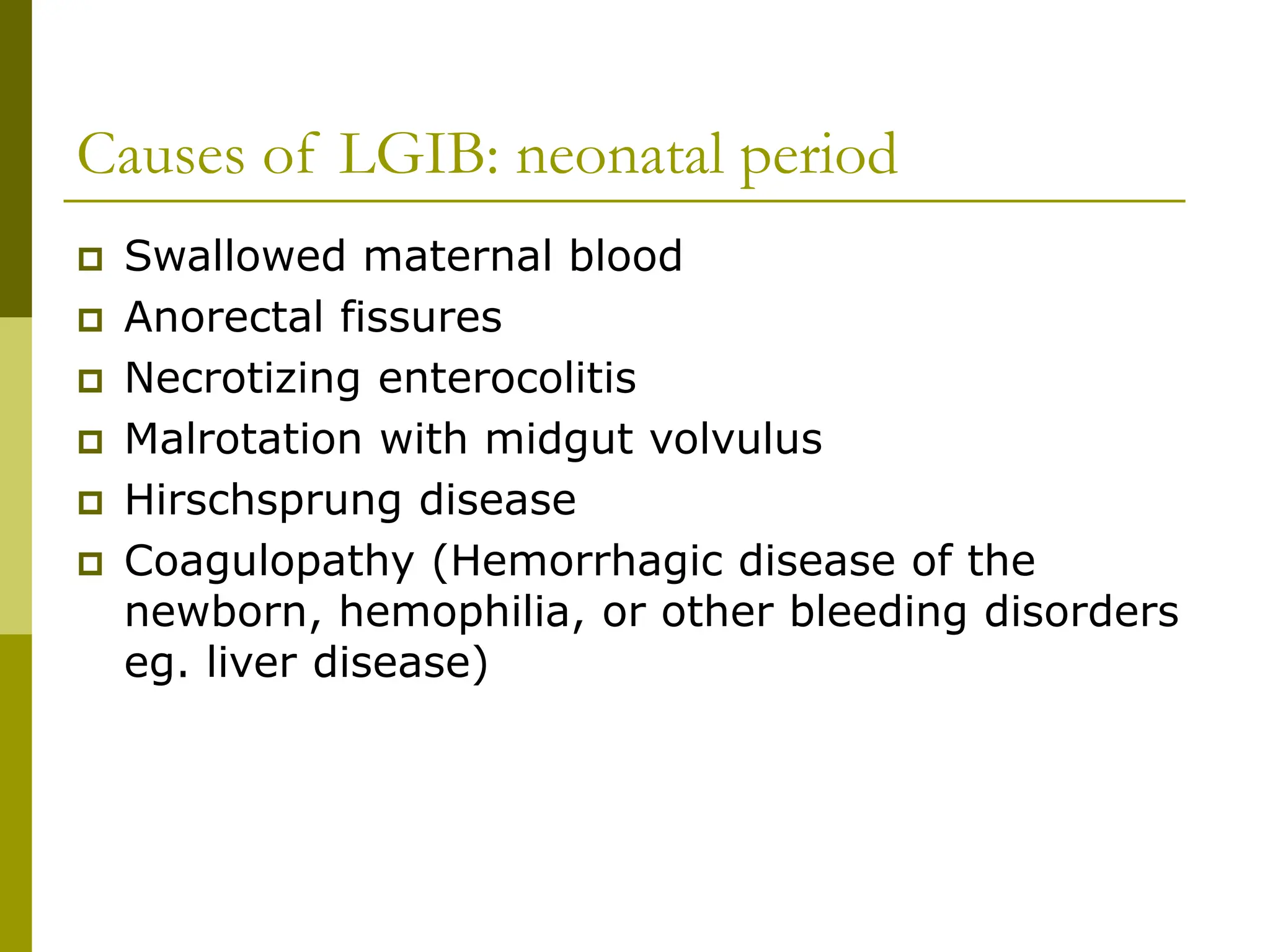 Causes of LGIB: neonatal period

- Swallowed maternal blood
- Anorectal fissures
- Necrotizing enterocolitis
- Malrotation with midgut volvulus
- Hirschsprung disease
- Coagulopathy (Hemorrhagic disease of the newborn, hemophilia, or other bleeding disorders eg. liver disease)